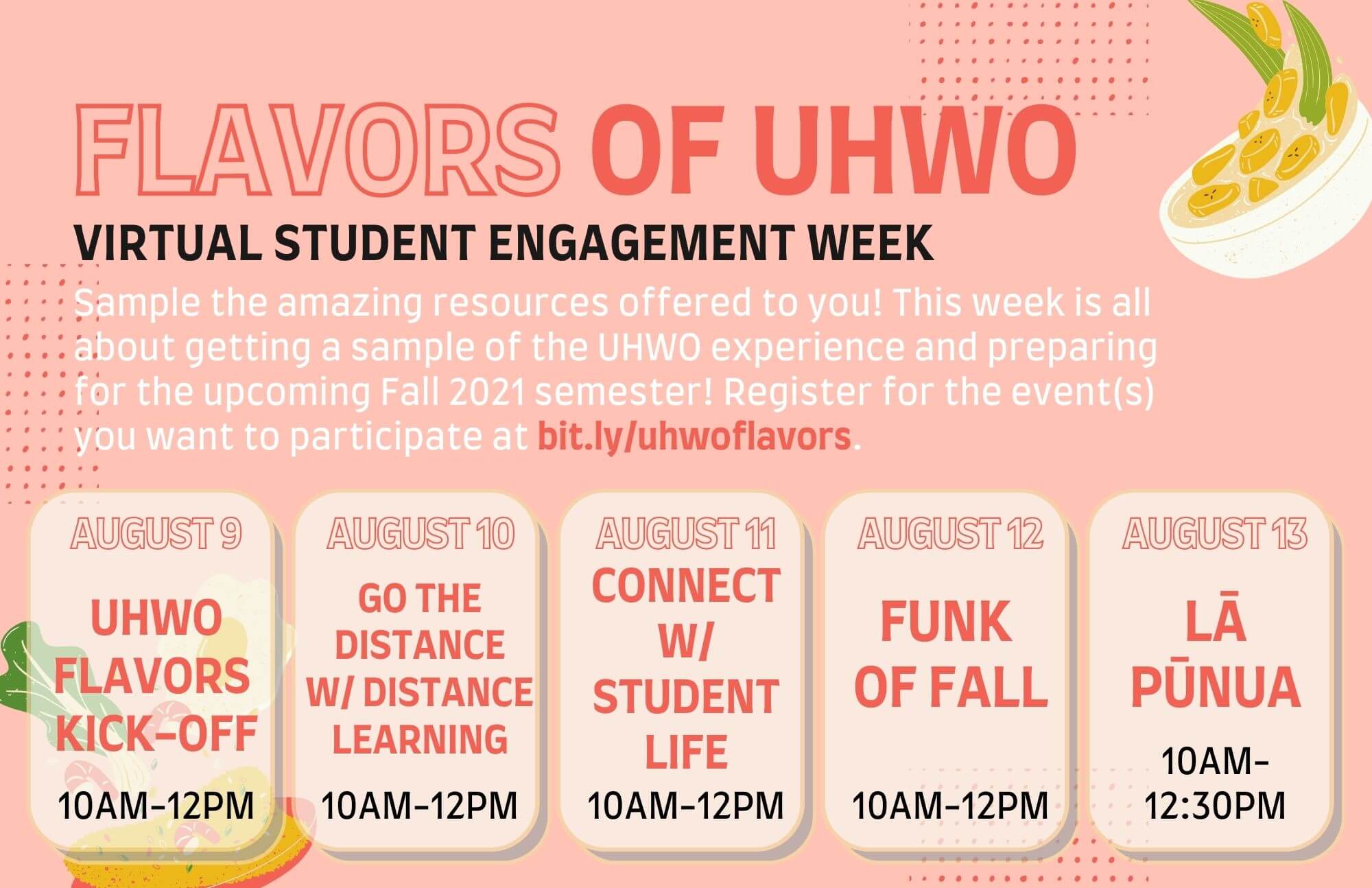 FLAVORS OF UHWO

VIRTUAL STUDENT ENGAGEMENT WEEK

Sample the amazing resources offered to you! This week is all about getting a sample of the UHWO experience and preparing for the upcoming Fall 2021 semester! Register for the event(s) you want to participate at bit.ly/uhwoflavors.

AUGUST 9
UHWO FLAVORS KICK-OFF
10AM-12PM

AUGUST 10
GO THE DISTANCE W/ DISTANCE LEARNING
10AM-12PM

AUGUST 11
CONNECT W/ STUDENT LIFE
10AM-12PM

AUGUST 12
FUNK OF FALL
10AM-12PM

AUGUST 13
LĀ PŪNUA
10AM-12:30PM